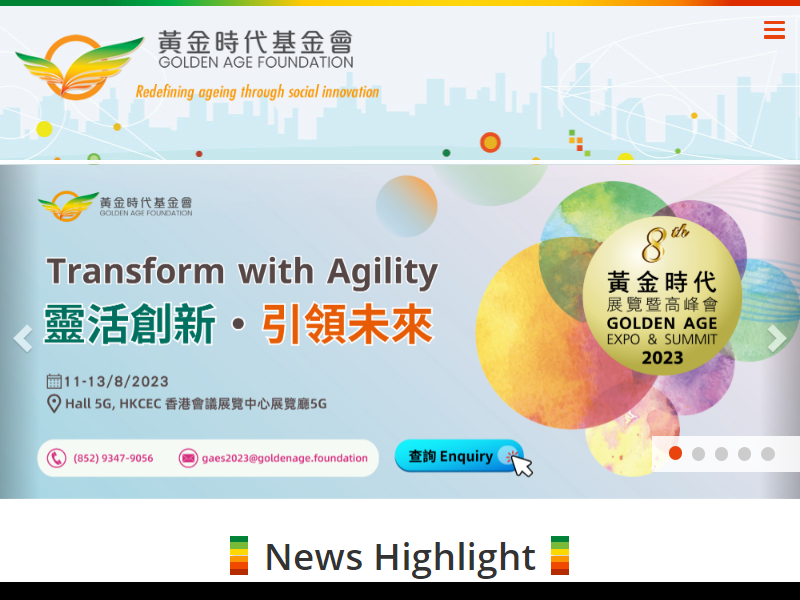 黃金時代基金會
GOLDEN AGE FOUNDATION
Redefining ageing through social innovation

黃金時代基金會
GOLDEN AGE FOUNDATION

Transform with Agility
靈活創新・引領未來

11-13/8/2023
Hall 5G, HKCEC 香港會議展覽中心展覽廳5G

(852) 9347-9056
gaes2023@goldenage.foundation
查詢 Enquiry

8th
黃金時代
展覽暨高峰會
GOLDEN AGE
EXPO & SUMMIT
2023

News Highlight